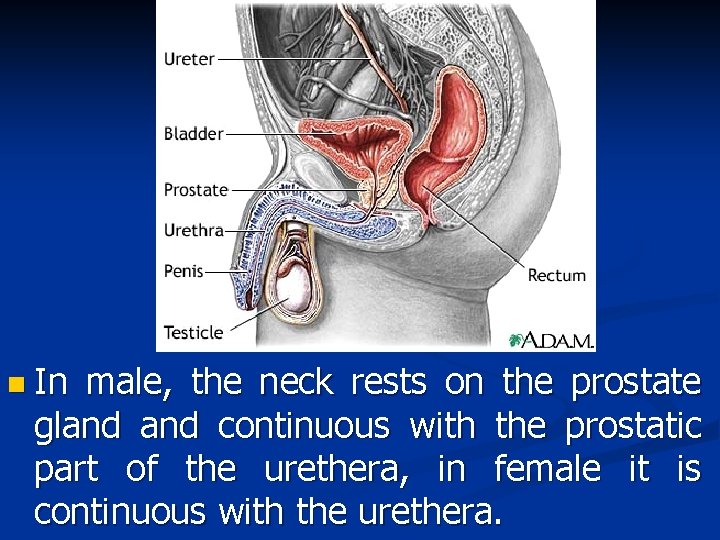 Ureter
Bladder
Prostate
Urethra
Penis
Testicle
Rectum
A.D.A.M.

In male, the neck rests on the prostate gland and continuous with the prostatic part of the urethera, in female it is continuous with the urethera.